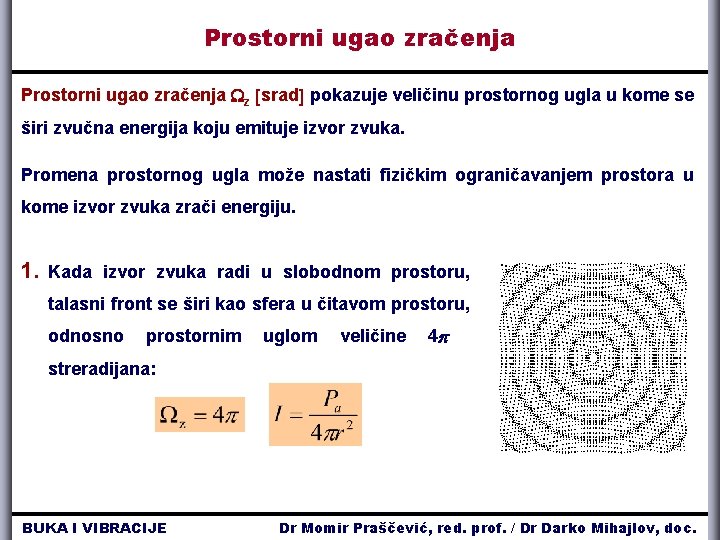 Prostorni ugao zračenja

Prostorni ugao zračenja $\Omega_z$ [srad] pokazuje veličinu prostornog ugla u kome se širi zvučna energija koju emituje izvor zvuka.

Promena prostornog ugla može nastati fizičkim ograničavanjem prostora u kome izvor zvuka zrači energiju.

1. Kada izvor zvuka radi u slobodnom prostoru, talasni front se širi kao sfera u čitavom prostoru, odnosno prostornim uglom veličine $4\pi$ streradijana:

$\Omega_z = 4\pi$

$I = \frac{P_a}{4\pi r^2}$

BUKA I VIBRACIJE

Dr Momir Praščević, red. prof. / Dr Darko Mihajlov, doc.